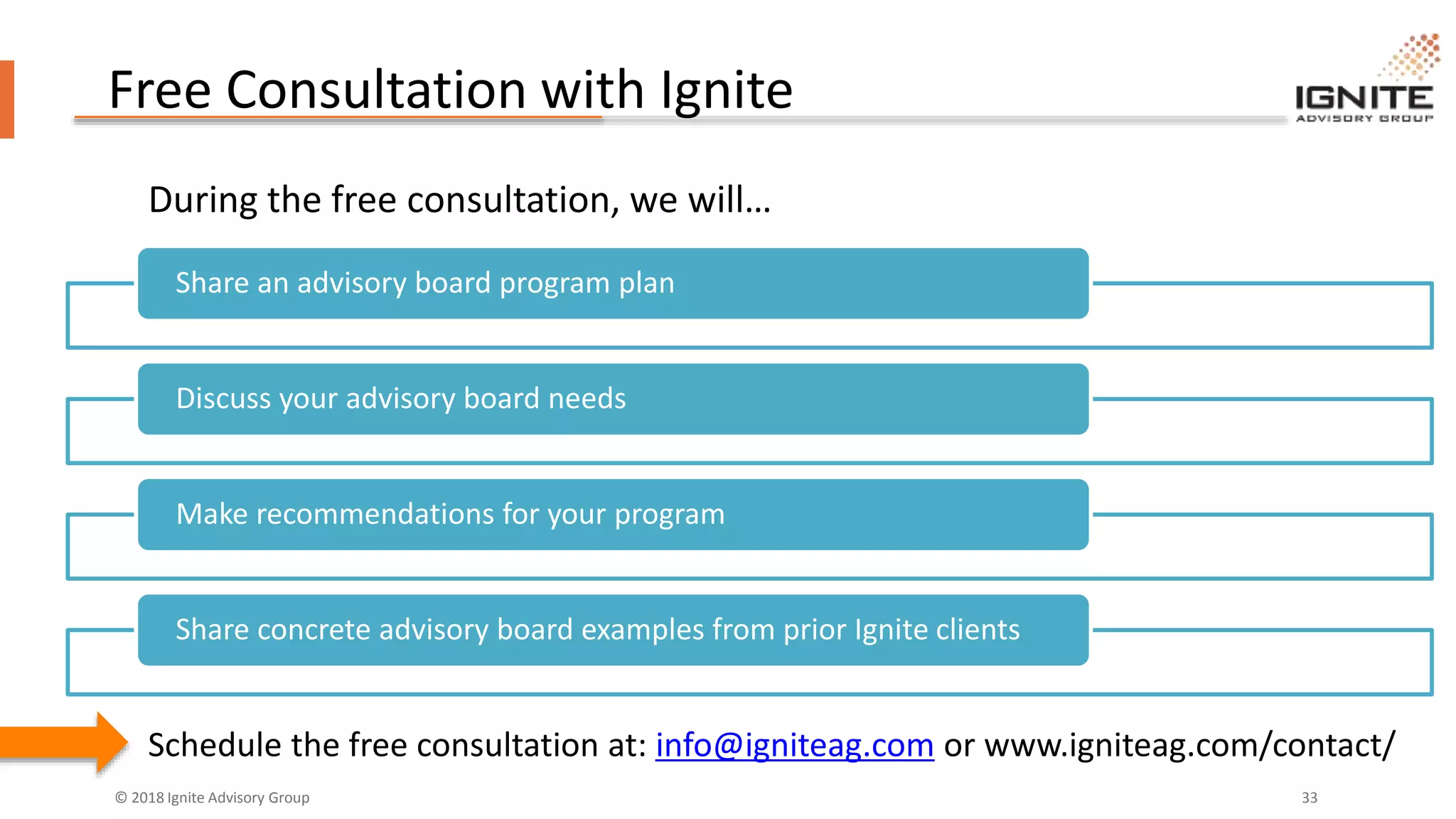 Free Consultation with Ignite

IGNITE
ADVISORY GROUP

During the free consultation, we will…

Share an advisory board program plan

Discuss your advisory board needs

Make recommendations for your program

Share concrete advisory board examples from prior Ignite clients

Schedule the free consultation at: info@igniteag.com or www.igniteag.com/contact/

© 2018 Ignite Advisory Group

33